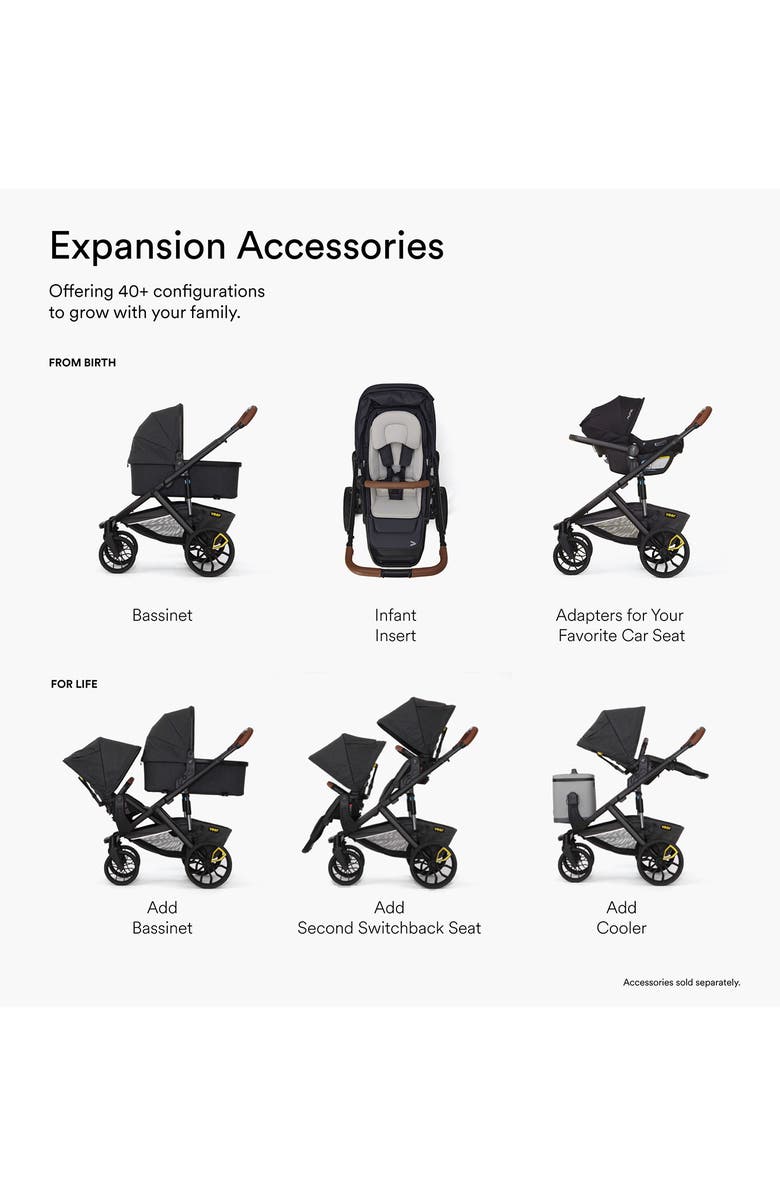 Expansion Accessories

Offering 40+ configurations to grow with your family.

FROM BIRTH

Bassinet

Infant Insert

Adapters for Your Favorite Car Seat

FOR LIFE

Add Bassinet

Add Second Switchback Seat

Add Cooler

Accessories sold separately.